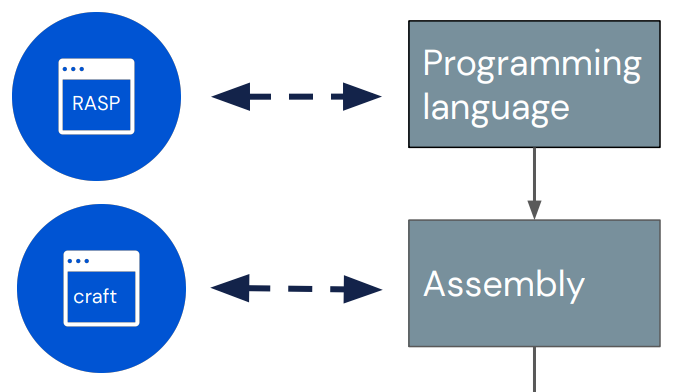 RASP

Programming language

craft

Assembly